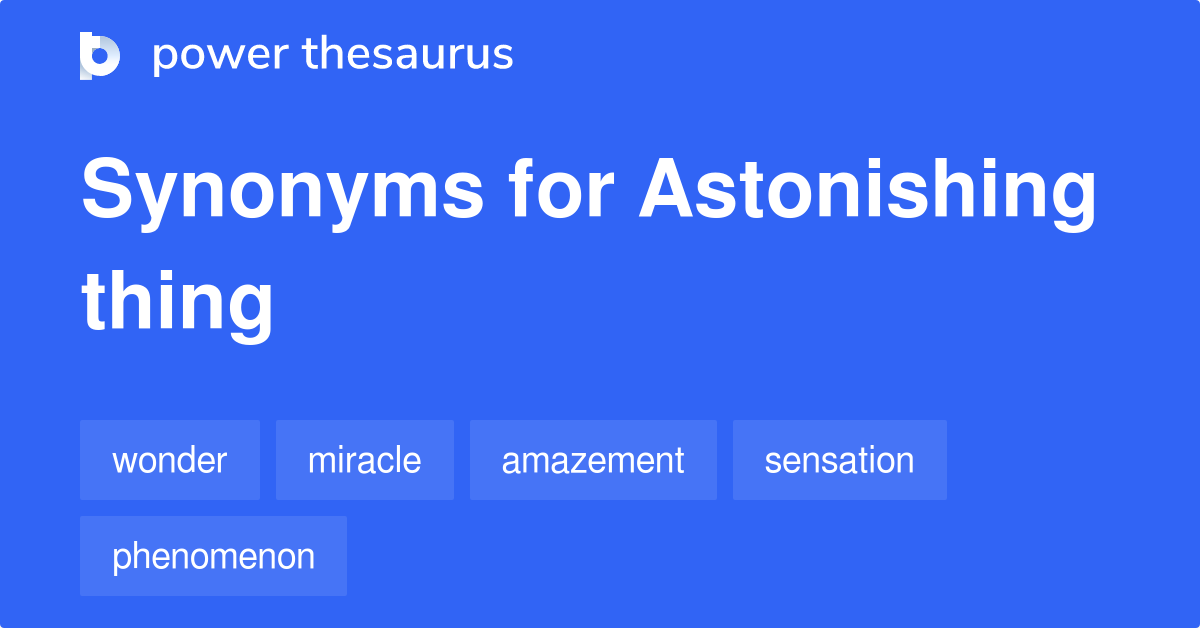 power thesaurus

Synonyms for Astonishing thing

wonder

miracle

amazement

sensation

phenomenon